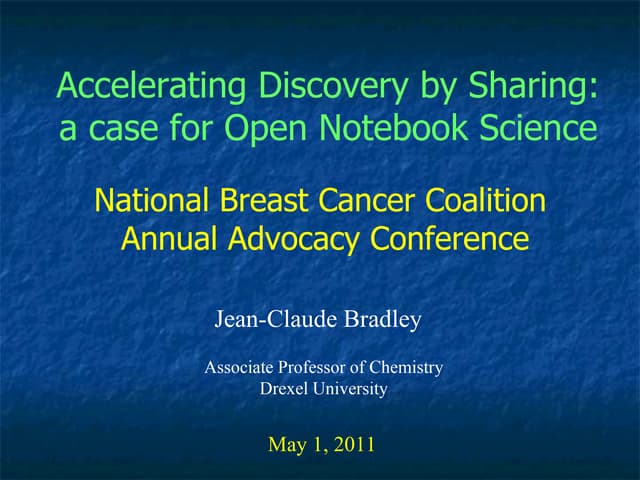 Accelerating Discovery by Sharing: a case for Open Notebook Science

National Breast Cancer Coalition Annual Advocacy Conference

Jean-Claude Bradley

Associate Professor of Chemistry
Drexel University

May 1, 2011